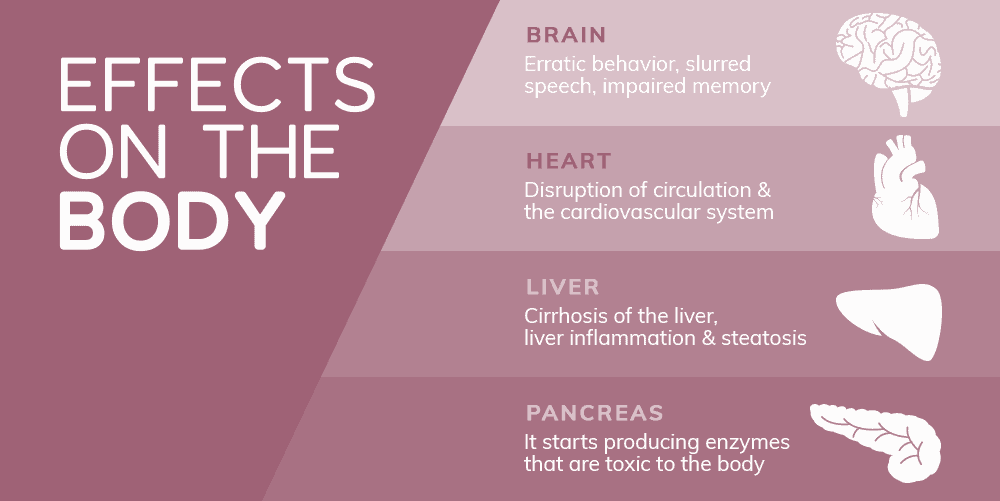 EFFECTS ON THE BODY

BRAIN
Erratic behavior, slurred speech, impaired memory

HEART
Disruption of circulation & the cardiovascular system

LIVER
Cirrhosis of the liver, liver inflammation & steatosis

PANCREAS
It starts producing enzymes that are toxic to the body